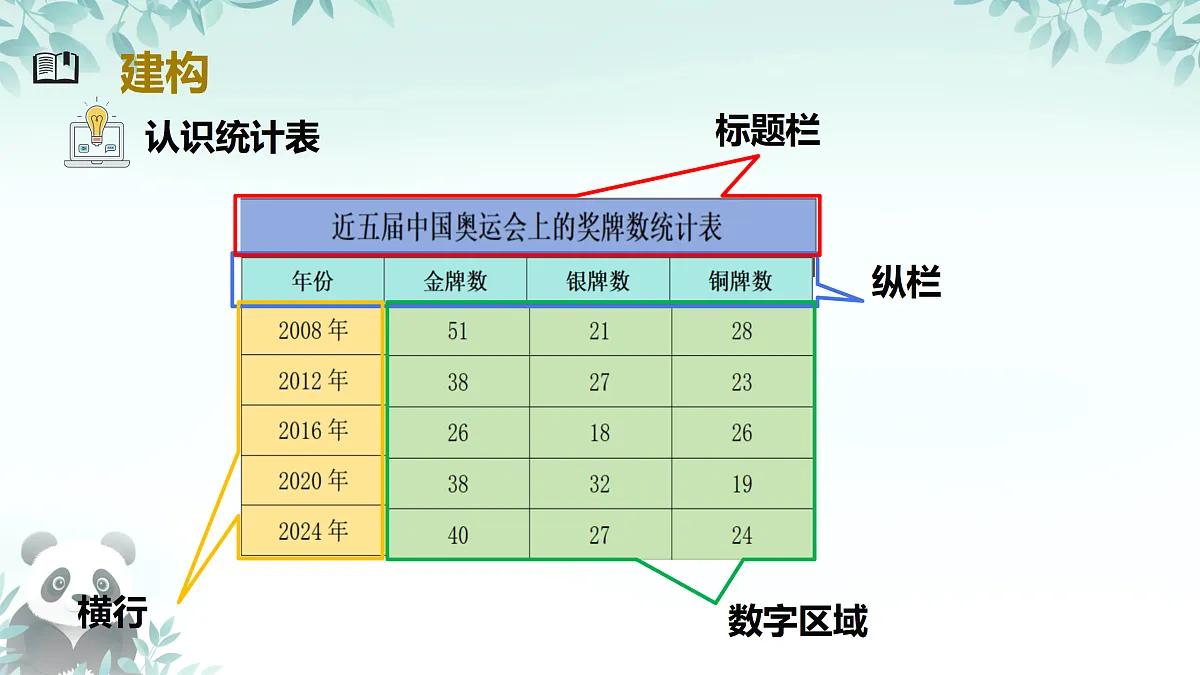 建构

认识统计表

标题栏

近五届中国奥运会上的奖牌数统计表

| 年份 | 金牌数 | 银牌数 | 铜牌数 |
|---|---|---|---|
| 2008 年 | 51 | 21 | 28 |
| 2012 年 | 38 | 27 | 23 |
| 2016 年 | 26 | 18 | 26 |
| 2020 年 | 38 | 32 | 19 |
| 2024 年 | 40 | 27 | 24 |

纵栏

横行

数字区域